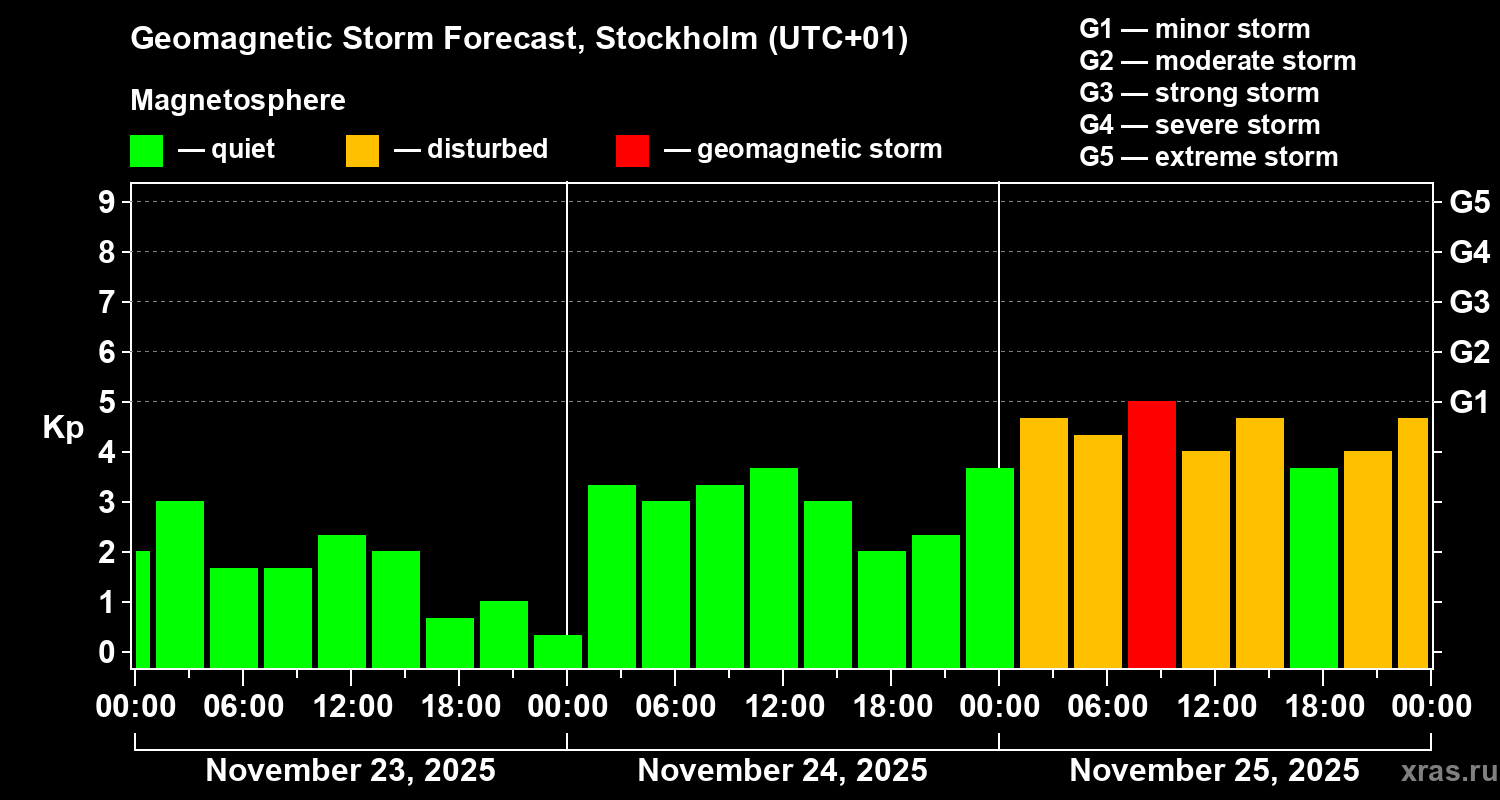 Geomagnetic Storm Forecast, Stockholm (UTC+01)

Magnetosphere

— quiet — disturbed — geomagnetic storm

G1 — minor storm
G2 — moderate storm
G3 — strong storm
G4 — severe storm
G5 — extreme storm

Kp

9
8
7
6
5
4
3
2
1
0

G5
G4
G3
G2
G1

00:00 06:00 12:00 18:00 00:00 06:00 12:00 18:00 00:00 06:00 12:00 18:00 00:00

November 23, 2025
November 24, 2025
November 25, 2025

xras.ru